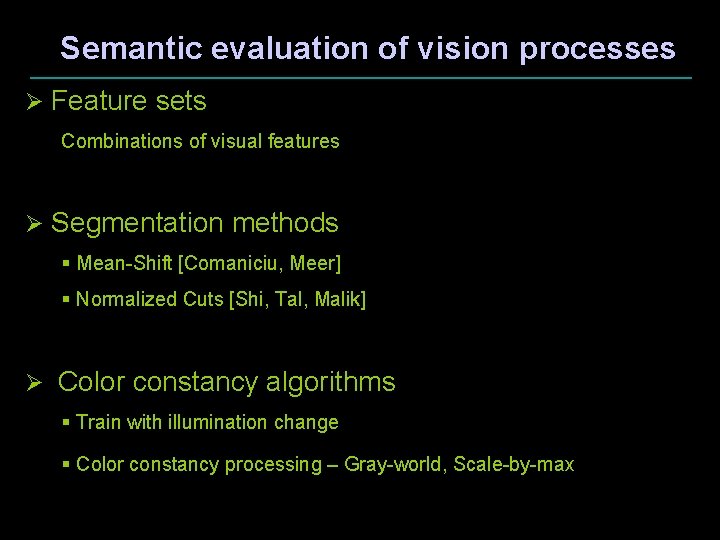 Semantic evaluation of vision processes

➢ Feature sets

Combinations of visual features

➢ Segmentation methods

▪ Mean-Shift [Comaniciu, Meer]

▪ Normalized Cuts [Shi, Tal, Malik]

➢ Color constancy algorithms

▪ Train with illumination change

▪ Color constancy processing – Gray-world, Scale-by-max